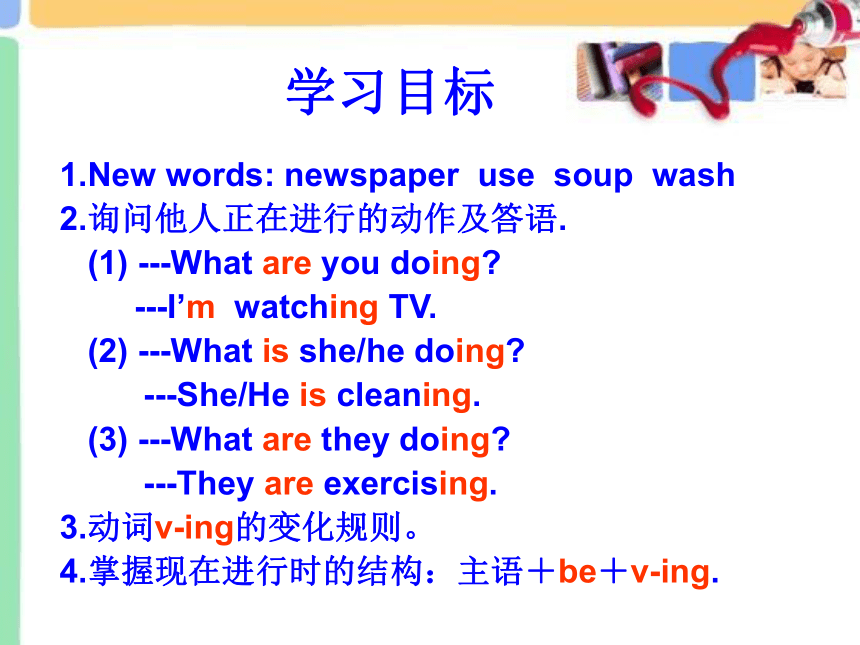 学习目标

1.New words: newspaper use soup wash
2.询问他人正在进行的动作及答语.
(1) ---What are you doing?
---I’m watching TV.
(2) ---What is she/he doing?
---She/He is cleaning.
(3) ---What are they doing?
---They are exercising.
3.动词v-ing的变化规则。
4.掌握现在进行时的结构：主语＋be＋v-ing.